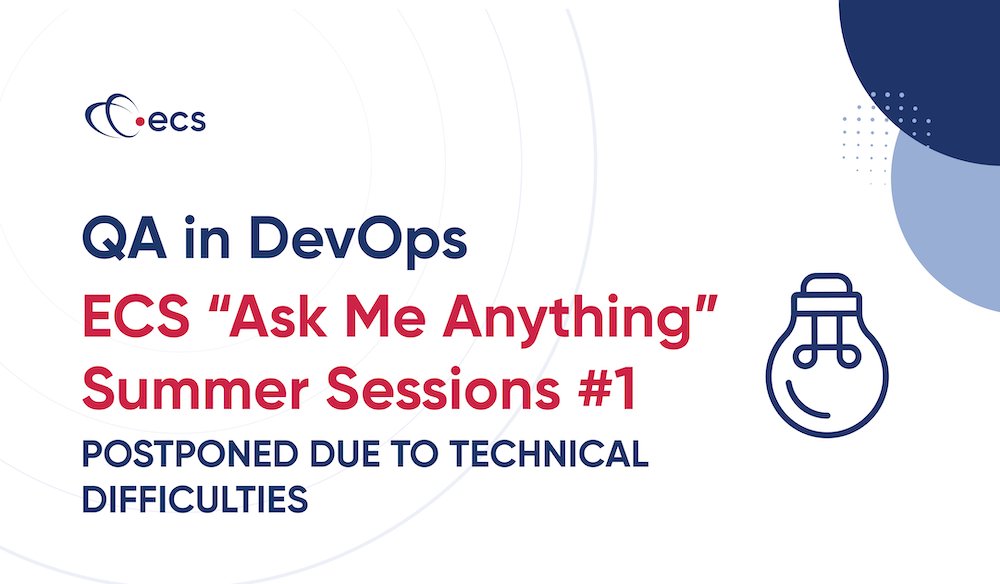 ecs

QA in DevOps

ECS “Ask Me Anything” Summer Sessions #1

POSTPONED DUE TO TECHNICAL DIFFICULTIES